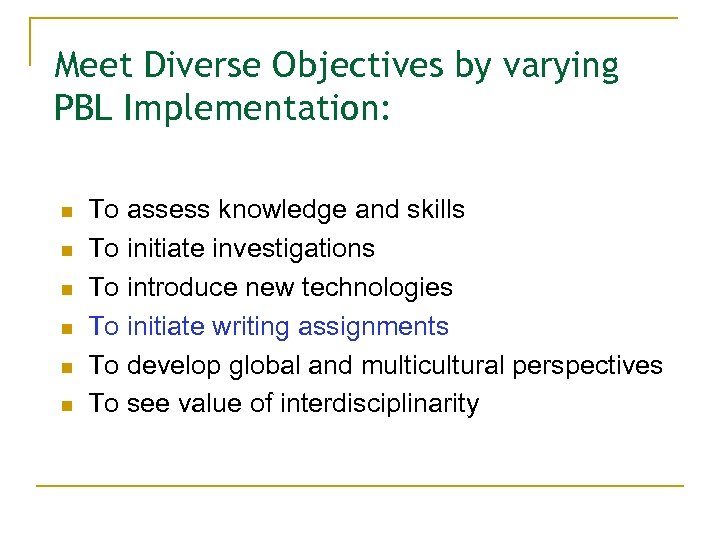 Meet Diverse Objectives by varying PBL Implementation:

- To assess knowledge and skills
- To initiate investigations
- To introduce new technologies
- To initiate writing assignments
- To develop global and multicultural perspectives
- To see value of interdisciplinarity